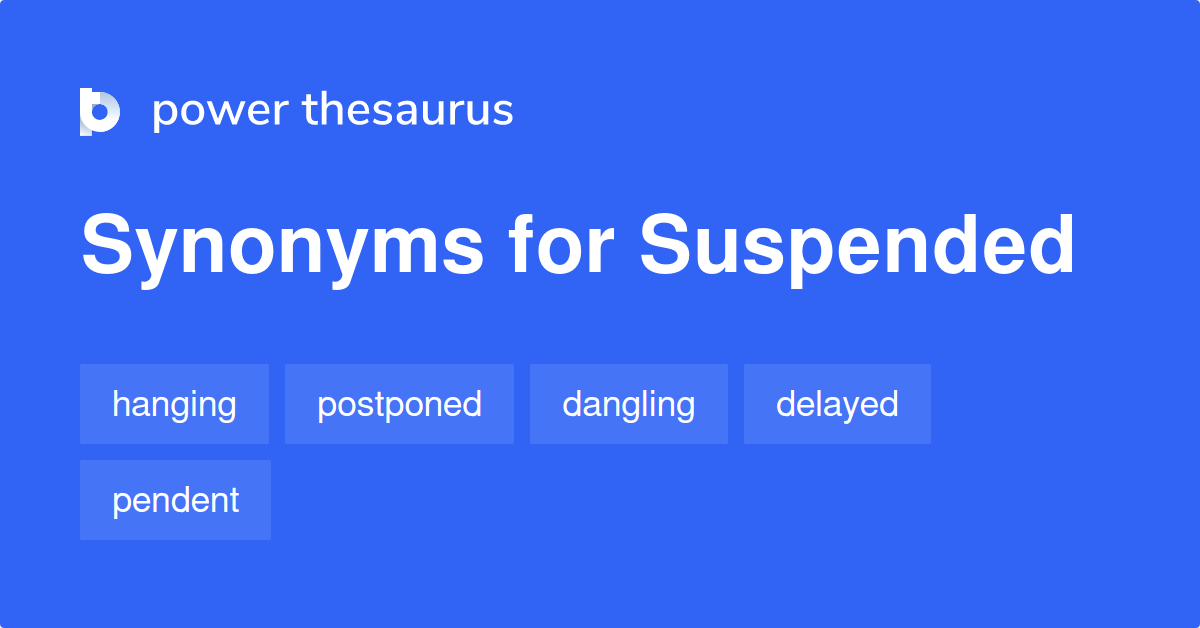 power thesaurus

Synonyms for Suspended

hanging

postponed

dangling

delayed

pendent